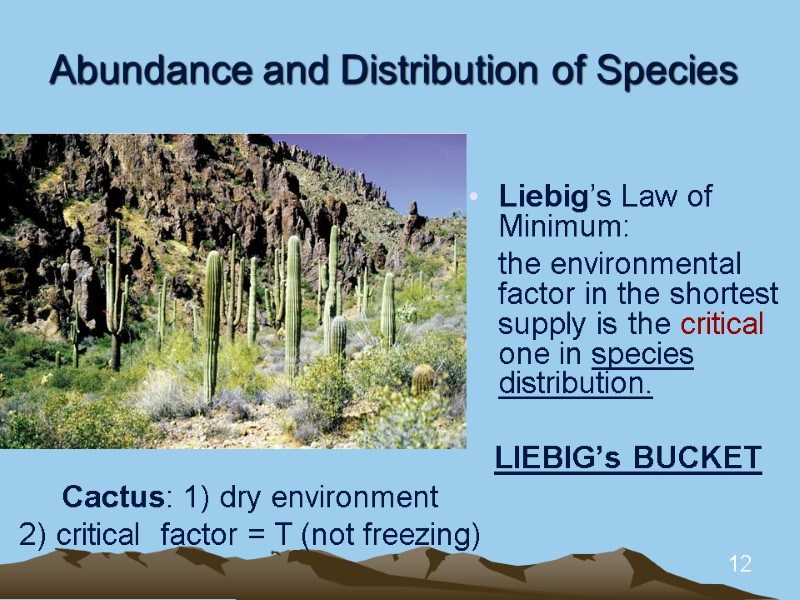 Abundance and Distribution of Species

• Liebig's Law of Minimum:

the environmental factor in the shortest supply is the critical one in species distribution.

LIEBIG's BUCKET

Cactus: 1) dry environment
2) critical factor = T (not freezing)

12